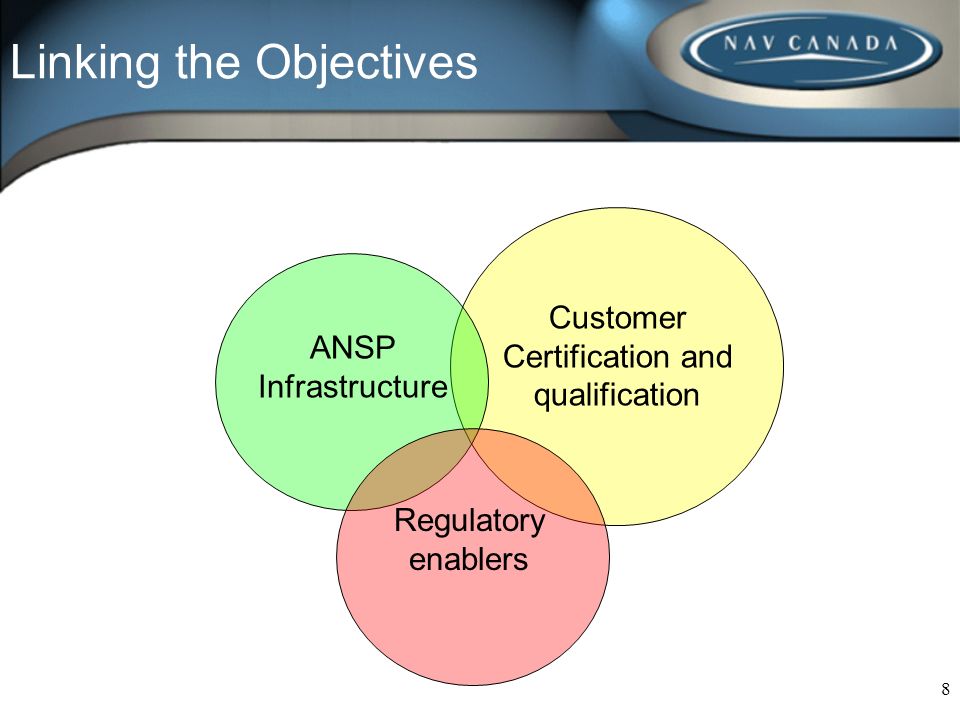 Linking the Objectives

NAV CANADA

ANSP Infrastructure

Customer Certification and qualification

Regulatory enablers

8